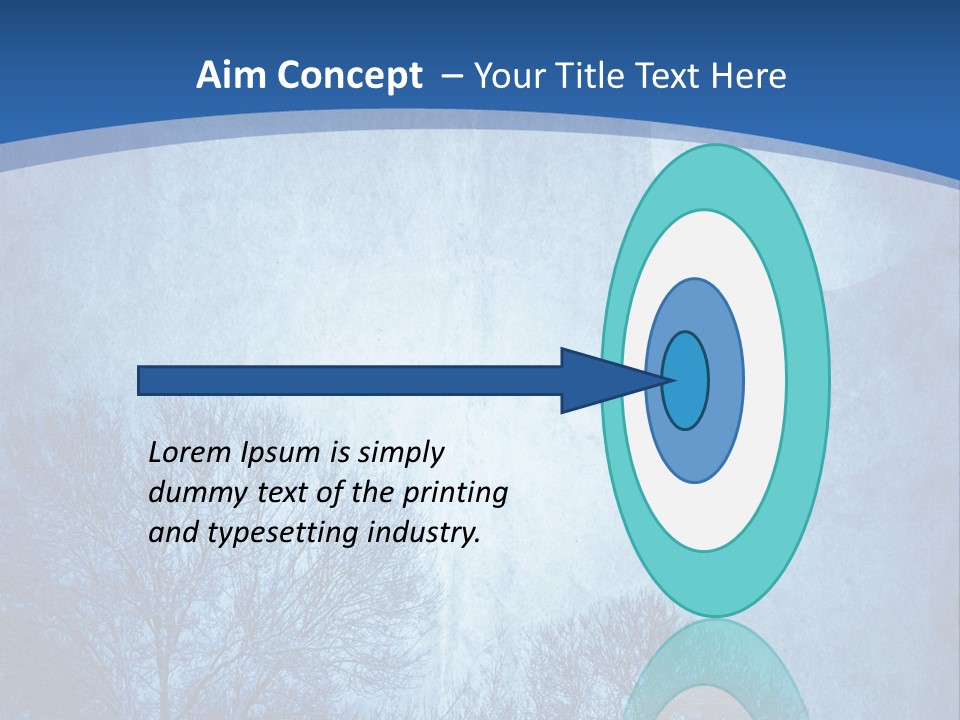 Aim Concept – Your Title Text Here

Lorem Ipsum is simply dummy text of the printing and typesetting industry.